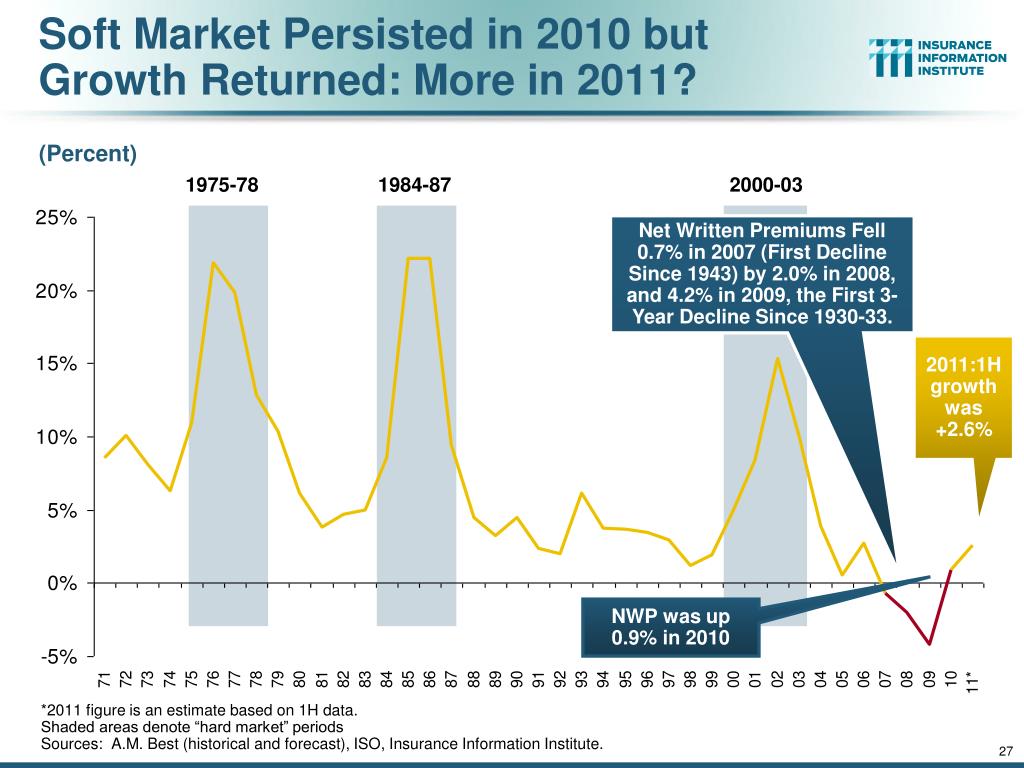 Soft Market Persisted in 2010 but Growth Returned: More in 2011?

INSURANCE INFORMATION INSTITUTE

(Percent)

1975-78

1984-87

2000-03

25%

20%

15%

10%

5%

0%

-5%

Net Written Premiums Fell 0.7% in 2007 (First Decline Since 1943) by 2.0% in 2008, and 4.2% in 2009, the First 3-Year Decline Since 1930-33.

2011:1H growth was +2.6%

NWP was up 0.9% in 2010

71 72 73 74 75 76 77 78 79 80 81 82 83 84 85 86 87 88 89 90 91 92 93 94 95 96 97 98 99 00 01 02 03 04 05 06 07 08 09 10 11*

*2011 figure is an estimate based on 1H data.
Shaded areas denote “hard market” periods
Sources: A.M. Best (historical and forecast), ISO, Insurance Information Institute.

27